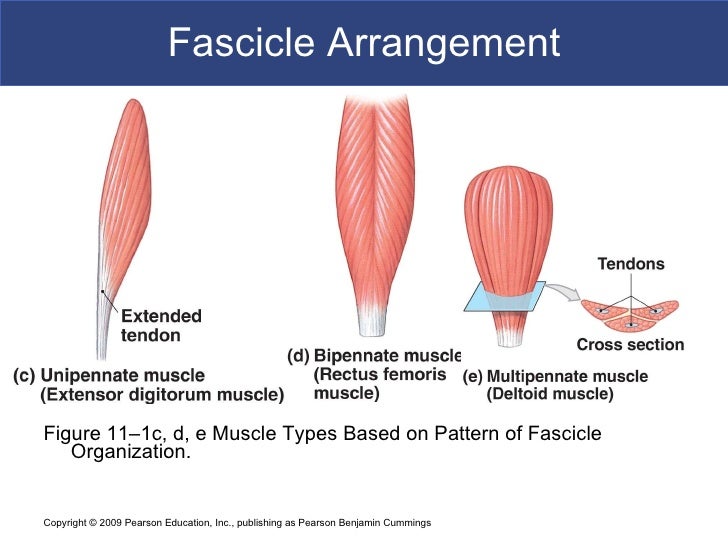 Fascicle Arrangement

Extended tendon

(c) Unipennate muscle (Extensor digitorum muscle)

(d) Bipennate muscle (Rectus femoris muscle)

Tendons

Cross section

(e) Multipennate muscle (Deltoid muscle)

Figure 11–1c, d, e Muscle Types Based on Pattern of Fascicle Organization.

Copyright © 2009 Pearson Education, Inc., publishing as Pearson Benjamin Cummings